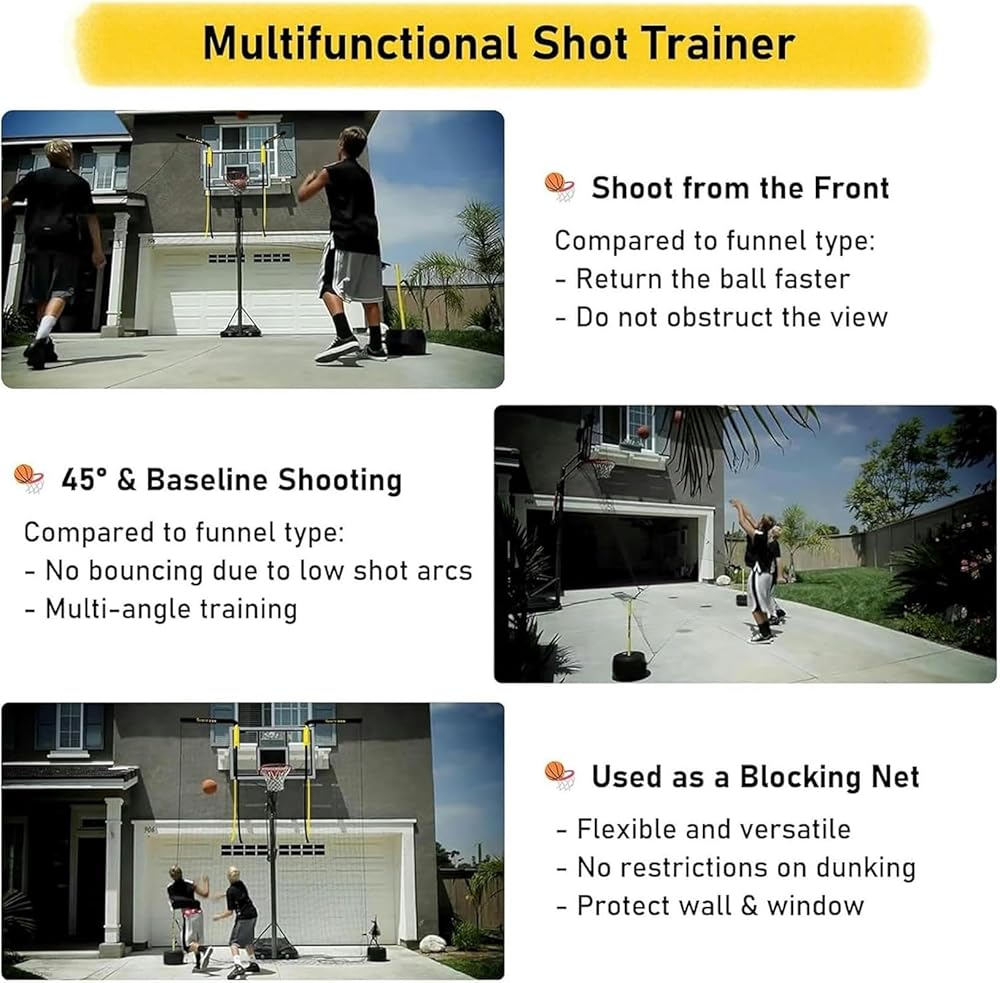 Multifunctional Shot Trainer

Shoot from the Front

Compared to funnel type:
- Return the ball faster
- Do not obstruct the view

45° & Baseline Shooting

Compared to funnel type:
- No bouncing due to low shot arcs
- Multi-angle training

Used as a Blocking Net

- Flexible and versatile
- No restrictions on dunking
- Protect wall & window